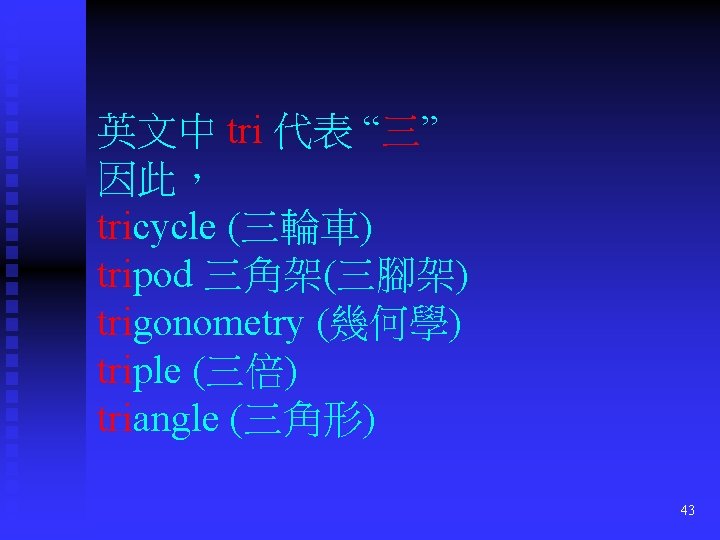 英文中 tri 代表 “三”
因此，
tricycle (三輪車)
tripod 三角架(三腳架)
trigonometry (幾何學)
triple (三倍)
triangle (三角形)

43